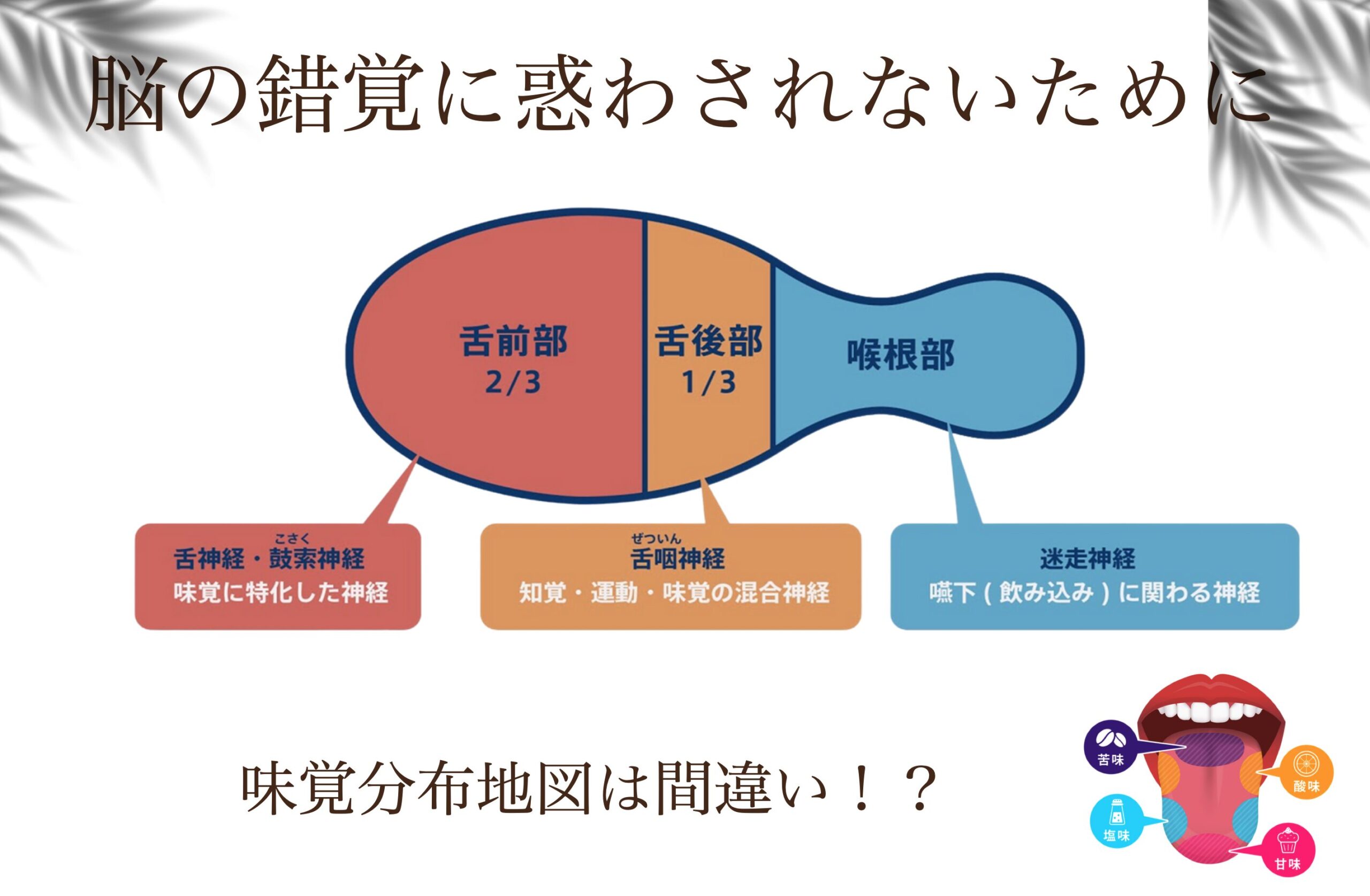 脳の錯覚に惑わされないために

舌前部
2/3

舌後部
1/3

喉根部

こさく
舌神経・鼓索神経
味覚に特化した神経

ぜついん
舌咽神経
知覚・運動・味覚の混合神経

迷走神経
嚥下（飲み込み）に関わる神経

味覚分布地図は間違い！？

苦味
酸味
塩味
甘味